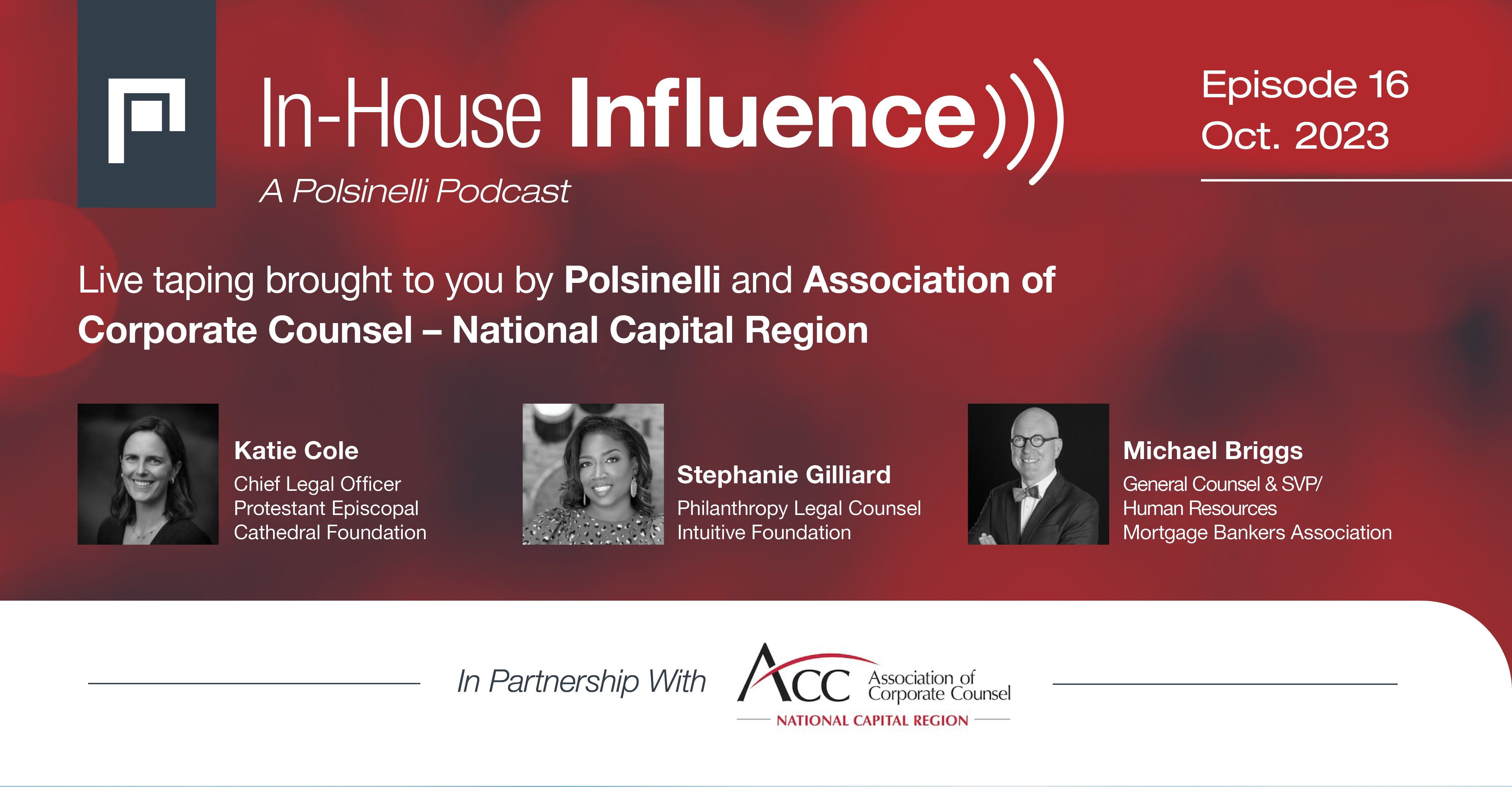 In-House Influence

A Polsinelli Podcast

Episode 16
Oct. 2023

Live taping brought to you by Polsinelli and Association of Corporate Counsel – National Capital Region

Katie Cole
Chief Legal Officer
Protestant Episcopal Cathedral Foundation

Stephanie Gilliard
Philanthropy Legal Counsel
Intuitive Foundation

Michael Briggs
General Counsel & SVP/ Human Resources
Mortgage Bankers Association

In Partnership With

ACC Association of Corporate Counsel
NATIONAL CAPITAL REGION